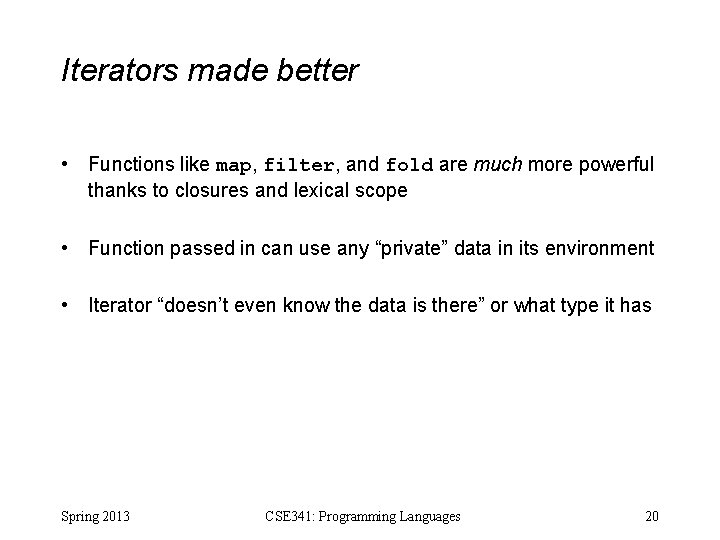 Iterators made better

• Functions like map, filter, and fold are much more powerful thanks to closures and lexical scope

• Function passed in can use any “private” data in its environment

• Iterator “doesn’t even know the data is there” or what type it has

Spring 2013

CSE341: Programming Languages

20